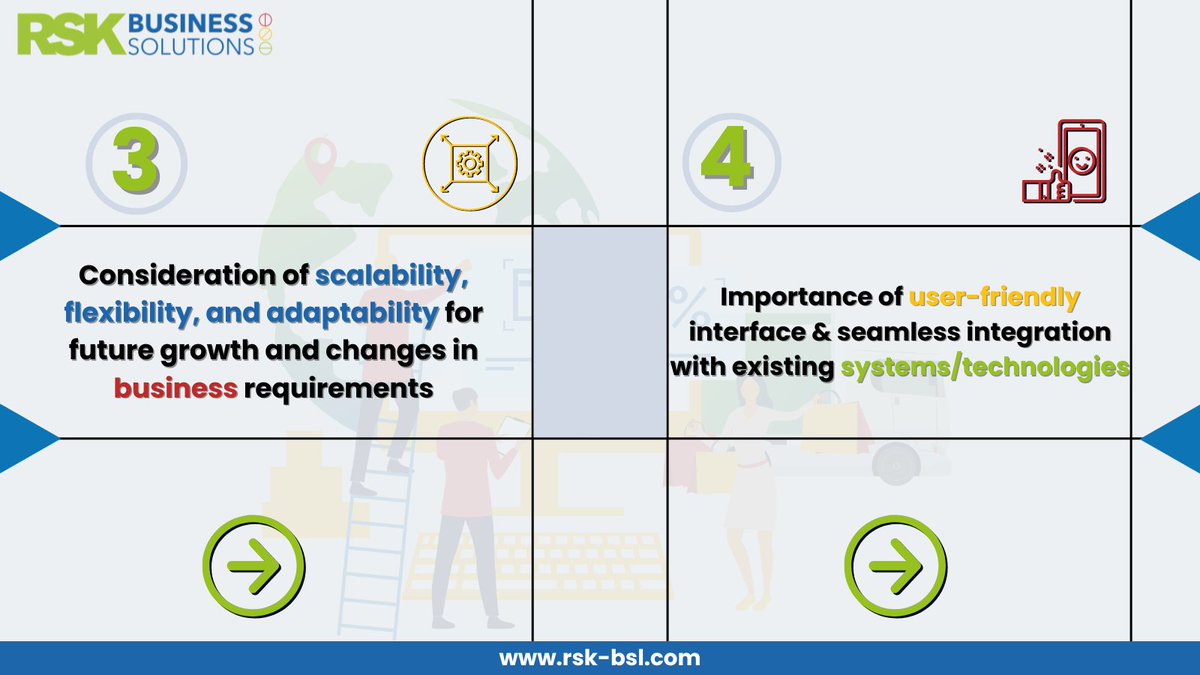 RSK BUSINESS SOLUTIONS

3

Consideration of scalability, flexibility, and adaptability for future growth and changes in business requirements

4

Importance of user-friendly interface & seamless integration with existing systems/technologies

www.rsk-bsl.com